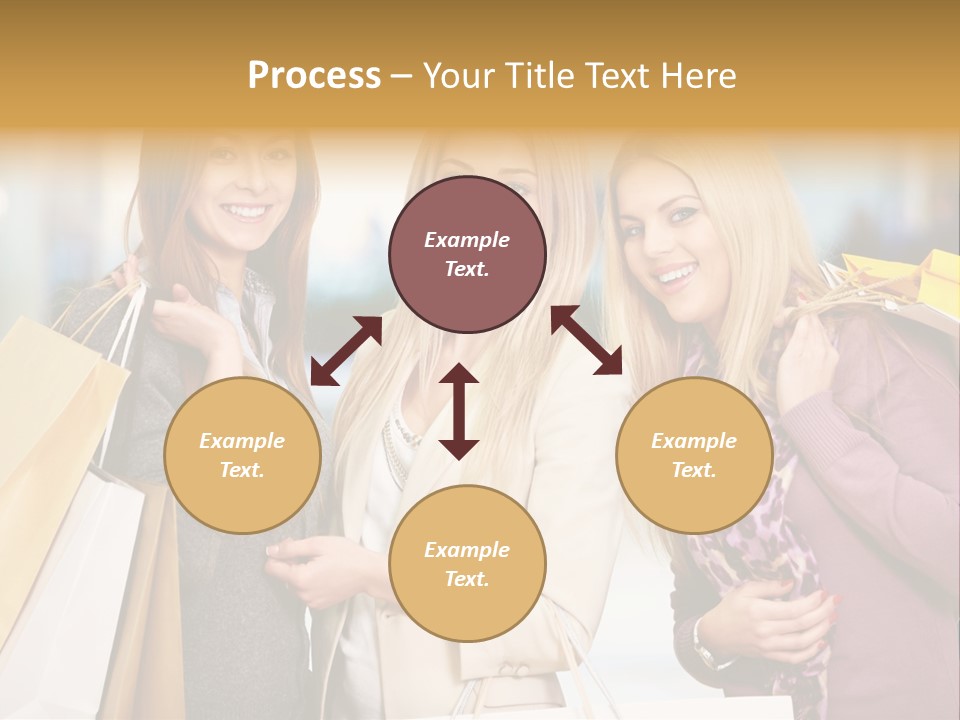 Process – Your Title Text Here

Example Text.

Example Text.

Example Text.

Example Text.